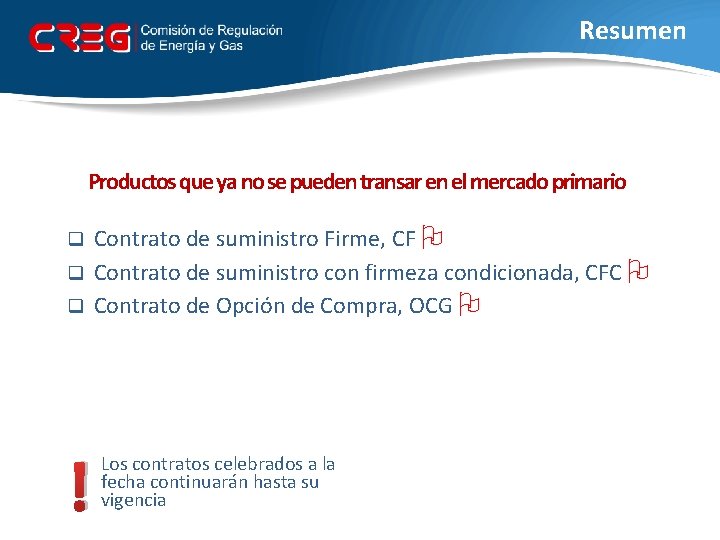 CREG Comisión de Regulación de Energía y Gas

Resumen

Productos que ya no se pueden transar en el mercado primario

❑ Contrato de suministro Firme, CF
❑ Contrato de suministro con firmeza condicionada, CFC
❑ Contrato de Opción de Compra, OCG

!
Los contratos celebrados a la fecha continuarán hasta su vigencia